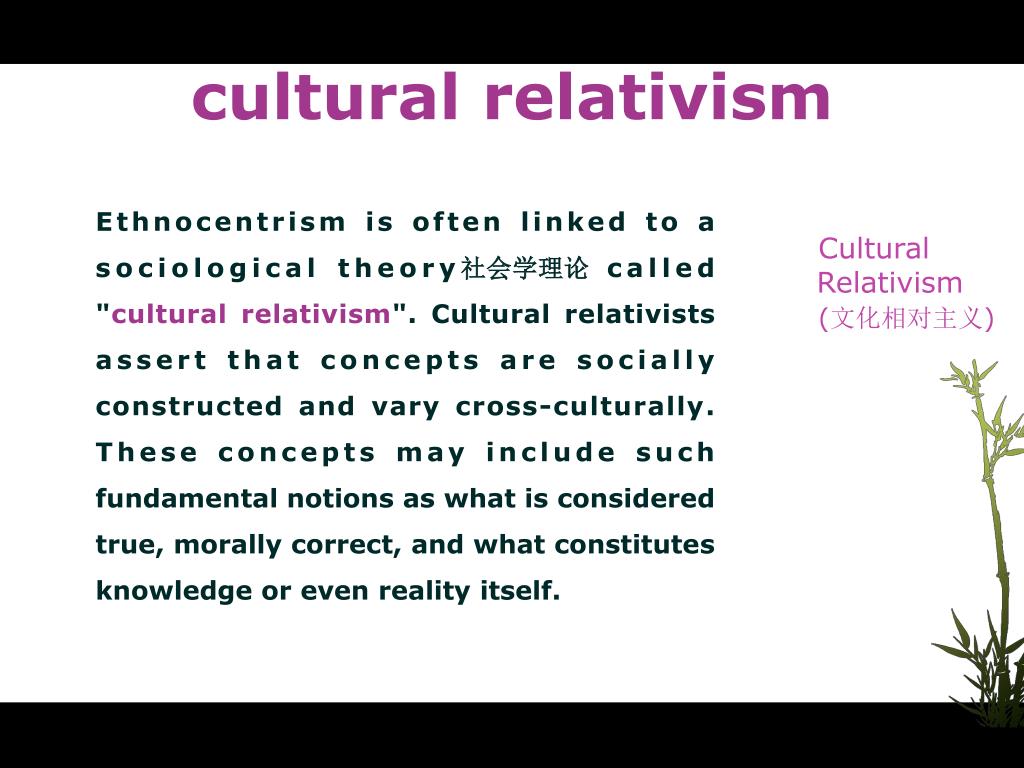 cultural relativism

Ethnocentrism is often linked to a sociological theory社会学理论 called "cultural relativism". Cultural relativists assert that concepts are socially constructed and vary cross-culturally. These concepts may include such fundamental notions as what is considered true, morally correct, and what constitutes knowledge or even reality itself.

Cultural Relativism (文化相对主义)